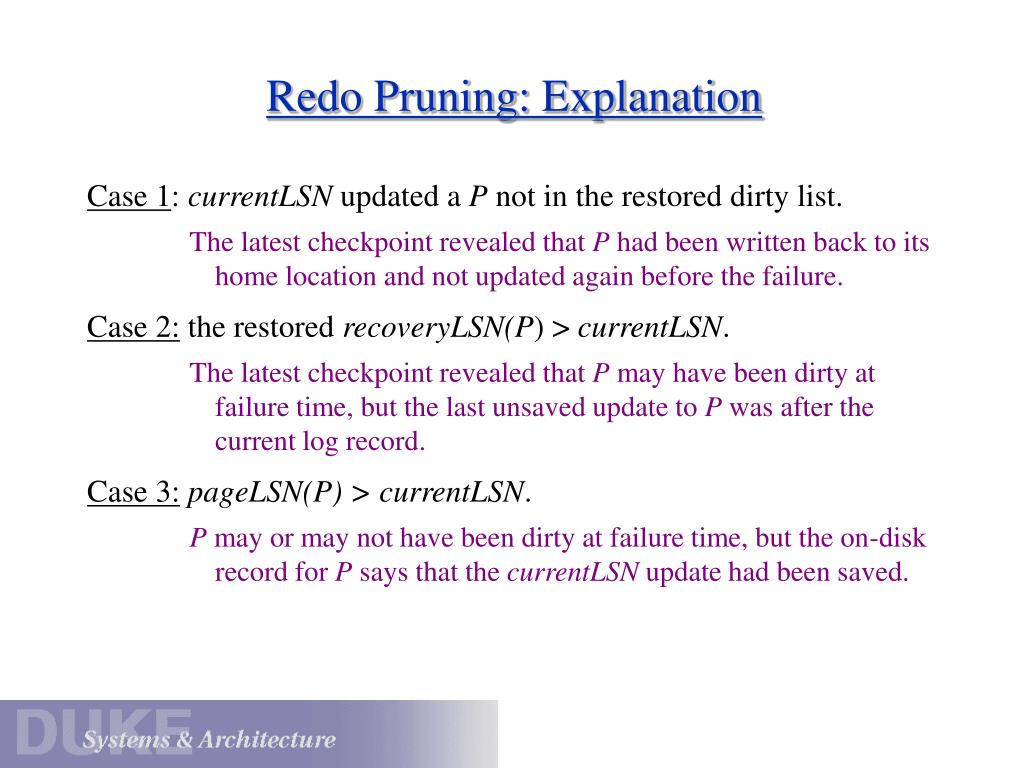 Redo Pruning: Explanation

Case 1: currentLSN updated a P not in the restored dirty list.

The latest checkpoint revealed that P had been written back to its home location and not updated again before the failure.

Case 2: the restored recoveryLSN(P) > currentLSN.

The latest checkpoint revealed that P may have been dirty at failure time, but the last unsaved update to P was after the current log record.

Case 3: pageLSN(P) > currentLSN.

P may or may not have been dirty at failure time, but the on-disk record for P says that the currentLSN update had been saved.

DUKE Systems & Architecture